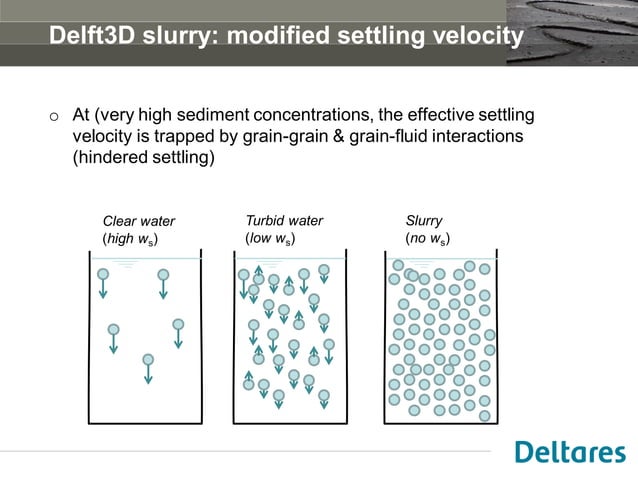 Delft3D slurry: modified settling velocity

o At (very high sediment concentrations, the effective settling velocity is trapped by grain-grain & grain-fluid interactions (hindered settling)

Clear water
(high $w_s$)

Turbid water
(low $w_s$)

Slurry
(no $w_s$)

Deltares